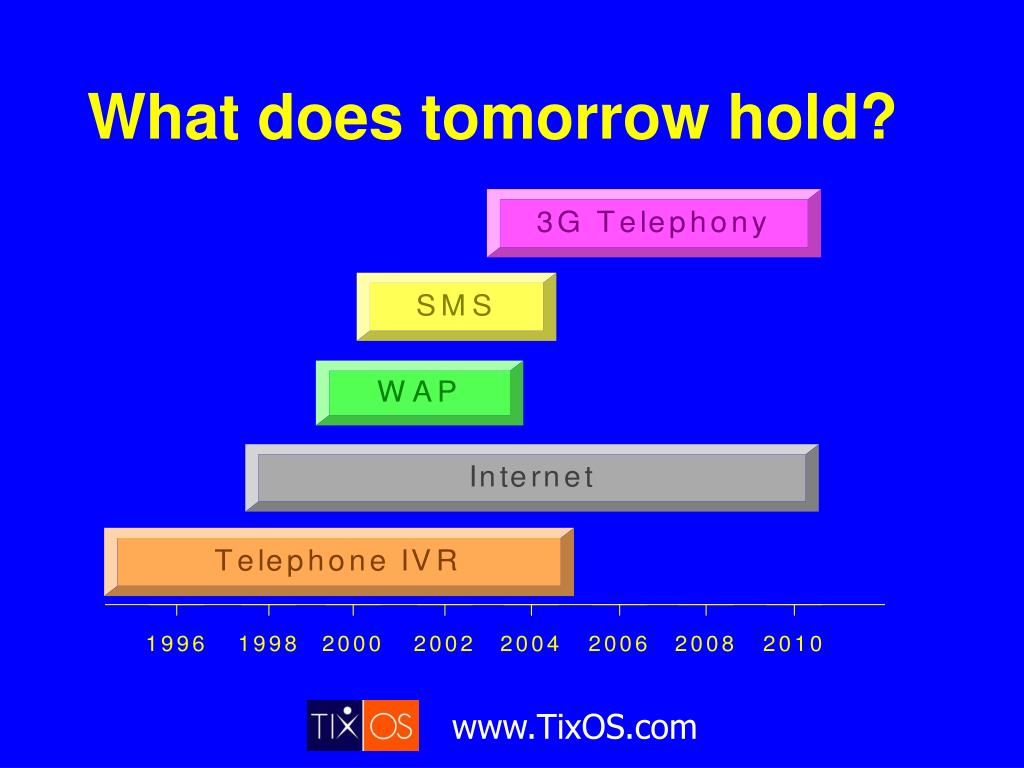 What does tomorrow hold?

3G Telephony

SMS

WAP

Internet

Telephone IVR

1996 1998 2000 2002 2004 2006 2008 2010

TIXOS

www.TixOS.com